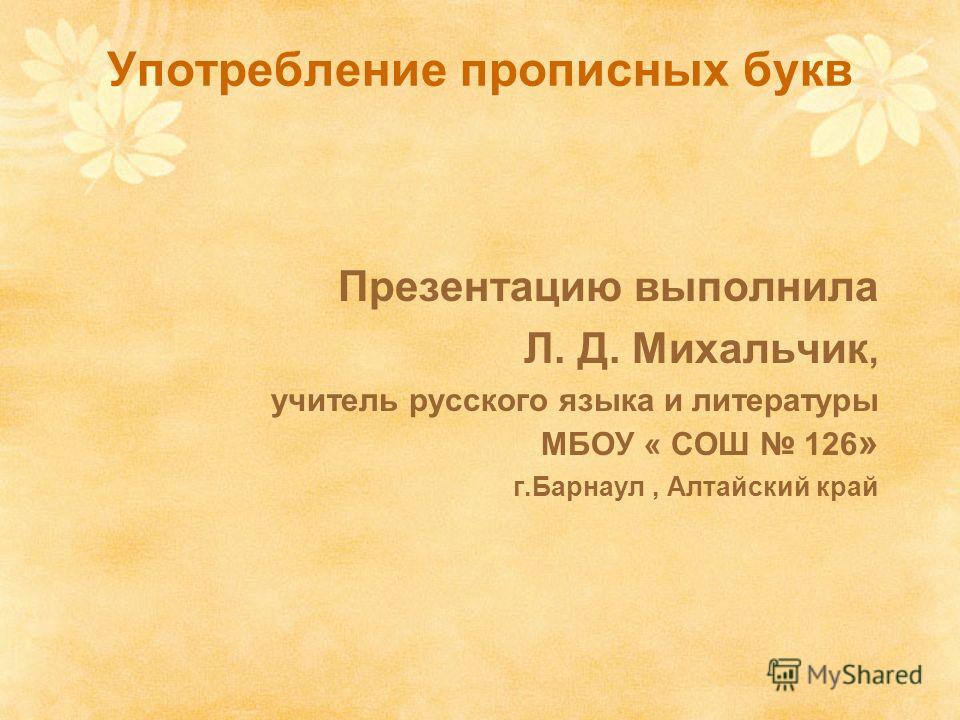 Употребление прописных букв

Презентацию выполнила
Л. Д. Михальчик,
учитель русского языка и литературы
МБОУ « СОШ № 126»
г.Барнаул , Алтайский край

MyShared